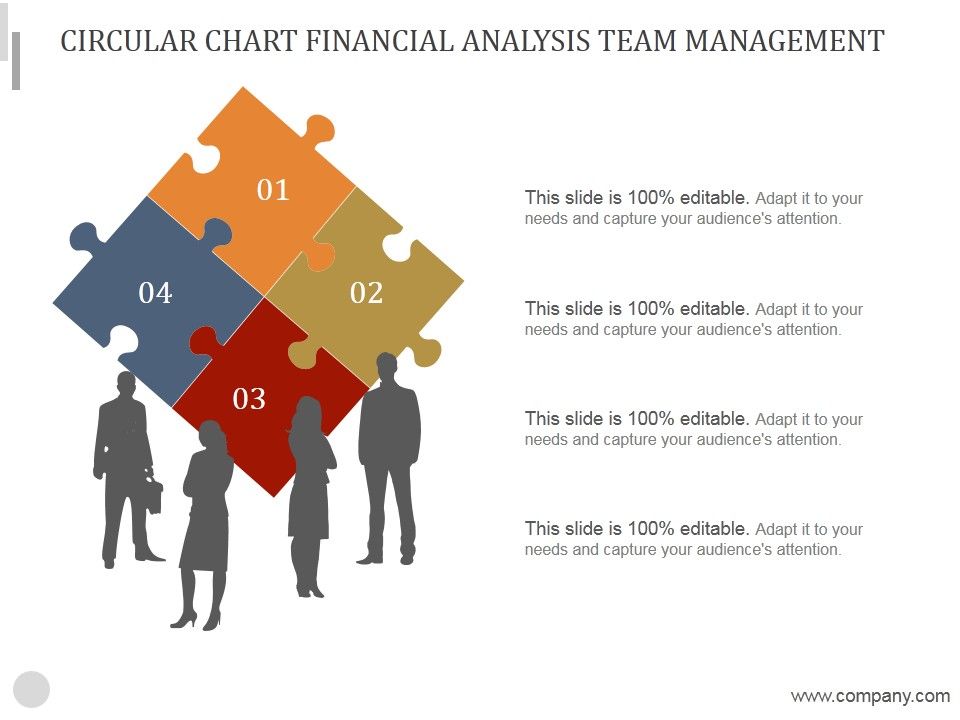 CIRCULAR CHART FINANCIAL ANALYSIS TEAM MANAGEMENT

01

02

03

04

This slide is 100% editable. Adapt it to your needs and capture your audience's attention.

This slide is 100% editable. Adapt it to your needs and capture your audience's attention.

This slide is 100% editable. Adapt it to your needs and capture your audience's attention.

This slide is 100% editable. Adapt it to your needs and capture your audience's attention.

www.company.com